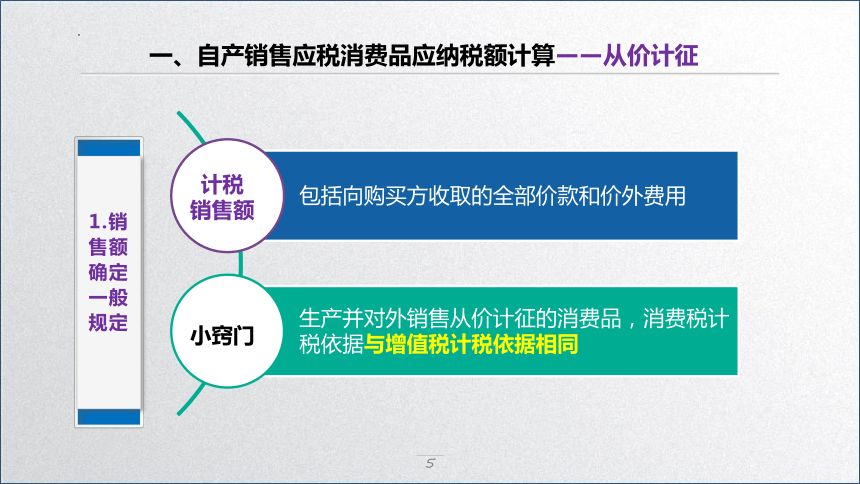 一、自产销售应税消费品应纳税额计算——从价计征

1.销售额确定一般规定

计税销售额

包括向购买方收取的全部价款和价外费用

小窍门

生产并对外销售从价计征的消费品，消费税计税依据与增值税计税依据相同

5